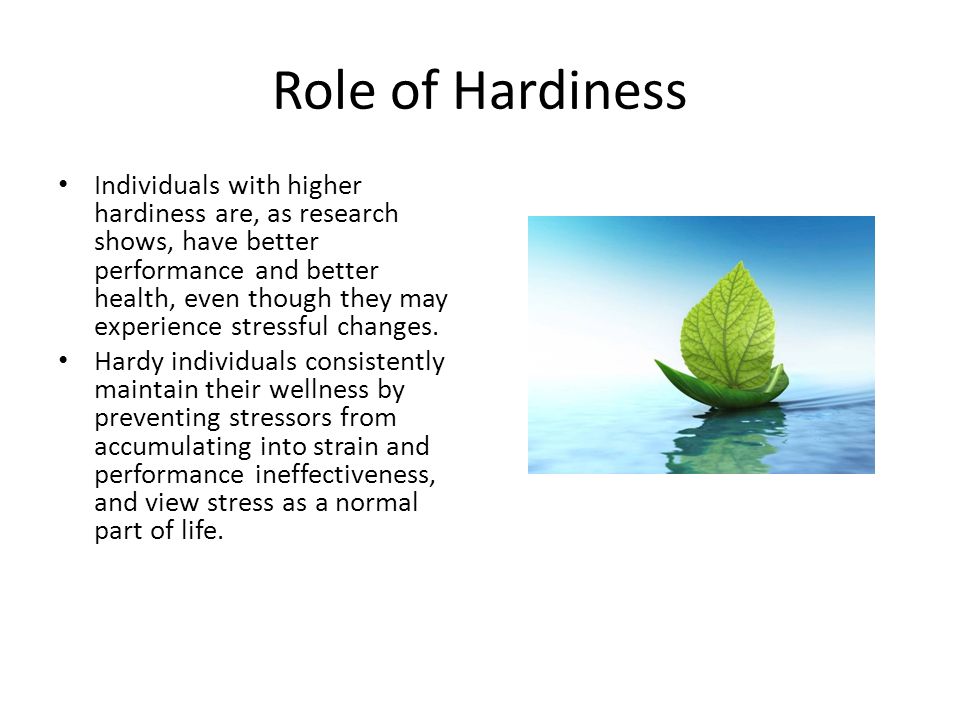 Role of Hardiness

• Individuals with higher hardiness are, as research shows, have better performance and better health, even though they may experience stressful changes.
• Hardy individuals consistently maintain their wellness by preventing stressors from accumulating into strain and performance ineffectiveness, and view stress as a normal part of life.